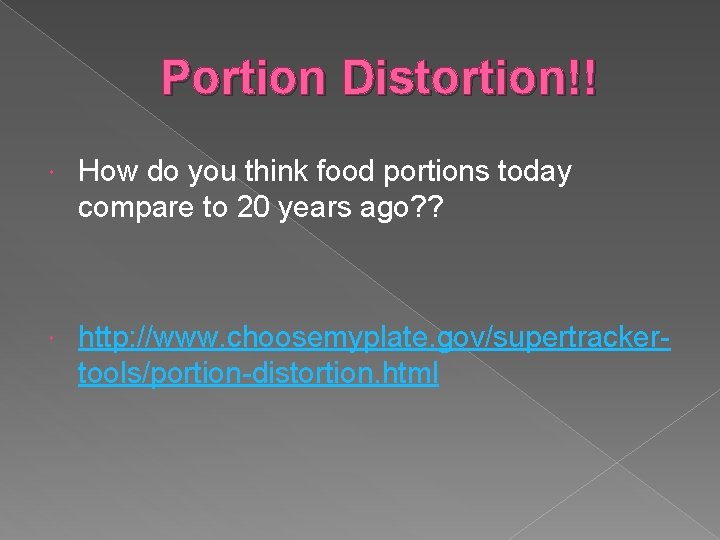 Portion Distortion!!

How do you think food portions today compare to 20 years ago??

http://www.choosemyplate.gov/supertracker-tools/portion-distortion.html